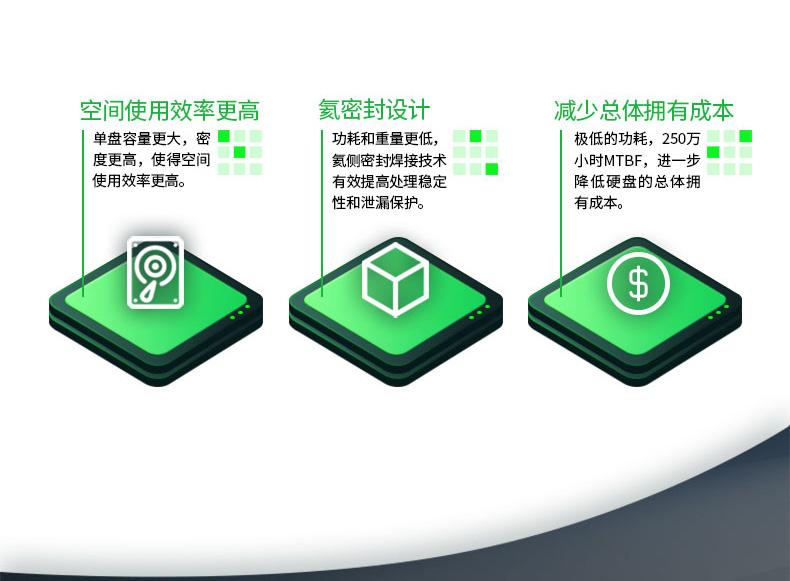 空间使用效率更高

单盘容量更大，密度更高，使得空间使用效率更高。

氦密封设计

功耗和重量更低，氦侧密封焊接技术有效提高处理稳定性和泄漏保护。

减少总体拥有成本

极低的功耗，250万小时MTBF，进一步降低硬盘的总体拥有成本。

$